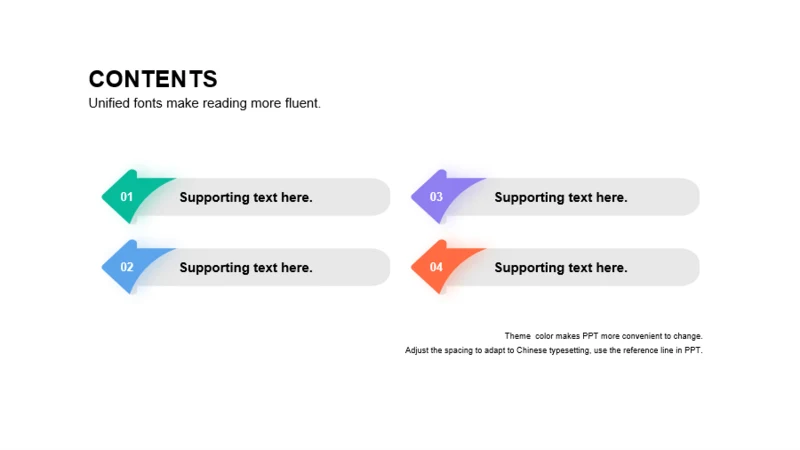 CONTENTS
Unified fonts make reading more fluent.

01 Supporting text here.

02 Supporting text here.

03 Supporting text here.

04 Supporting text here.

Theme color makes PPT more convenient to change.
Adjust the spacing to adapt to Chinese typesetting, use the reference line in PPT.